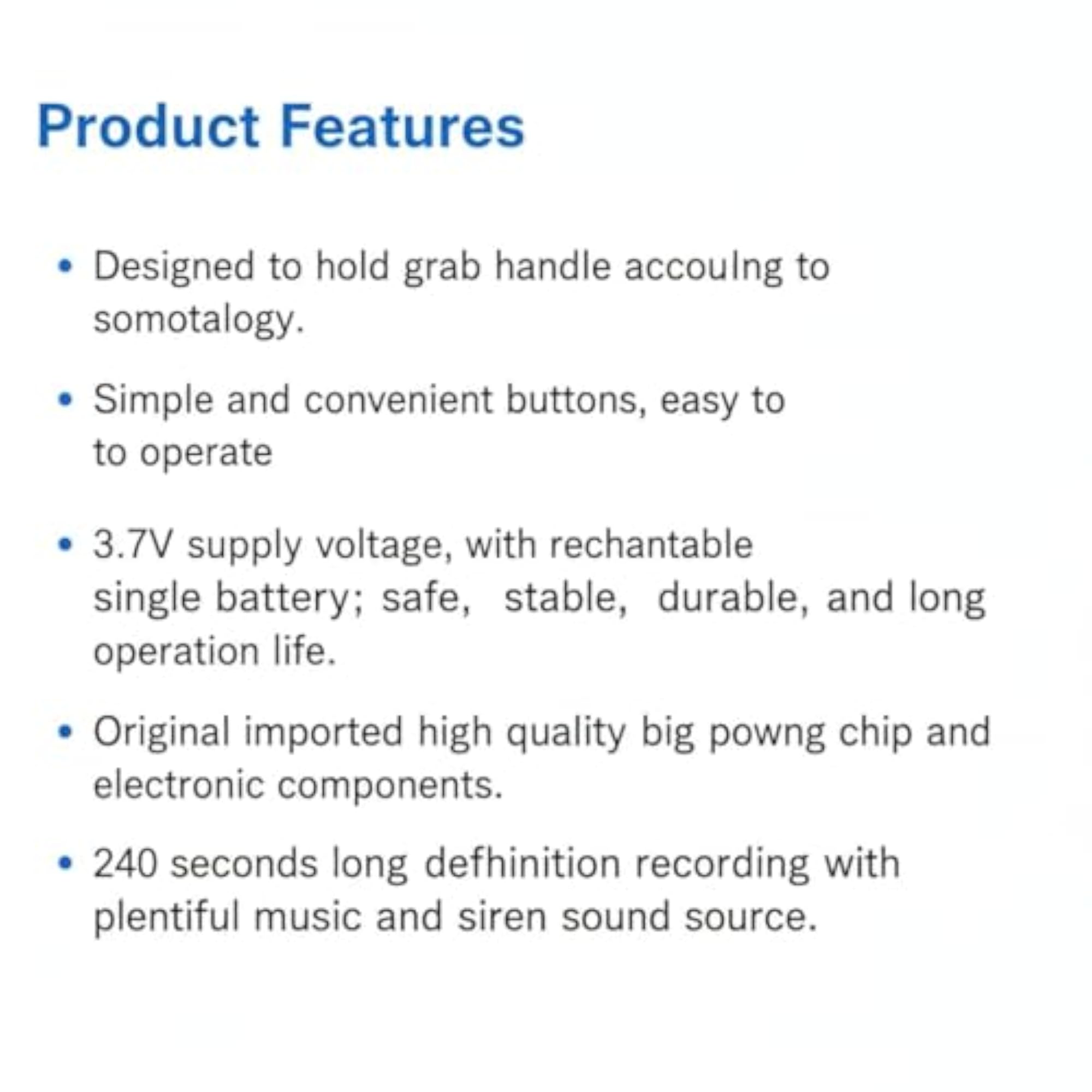 Product Features

• Designed to hold grab handle accoulng to somotalogy.

• Simple and convenient buttons, easy to to operate

• 3.7V supply voltage, with rechantable single battery; safe, stable, durable, and long operation life.

• Original imported high quality big powng chip and electronic components.

• 240 seconds long defhinition recording with plentiful music and siren sound source.